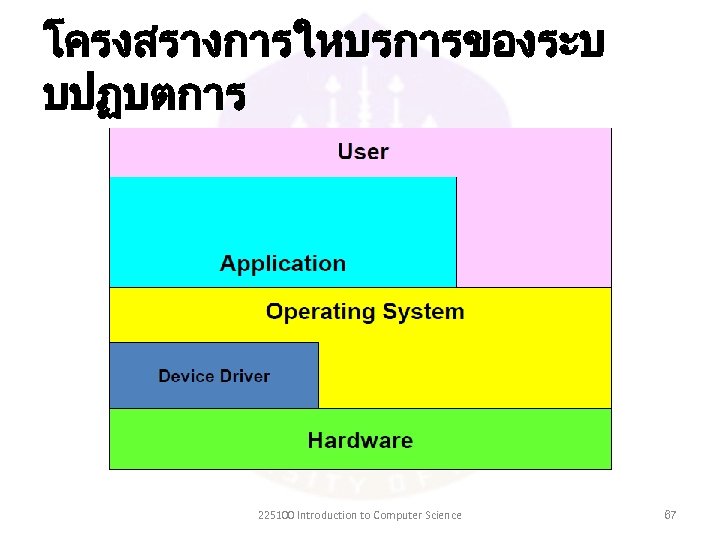 โครงสรางการใหบรการของระบบปฏบตการ

User

Application

Operating System

Device Driver

Hardware

225100 Introduction to Computer Science

87